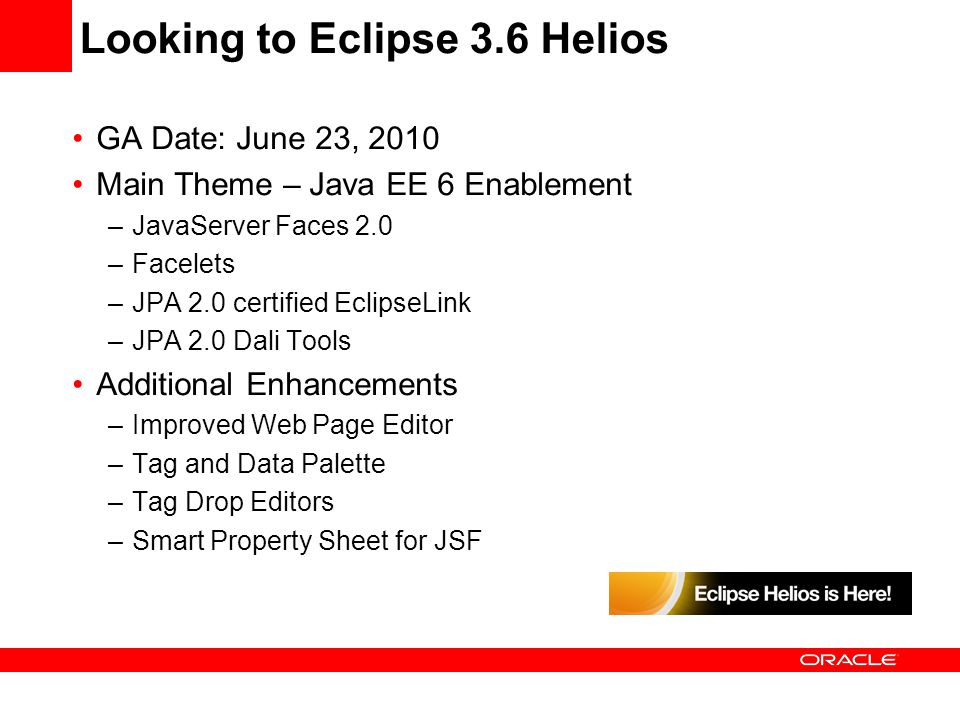 Looking to Eclipse 3.6 Helios

• GA Date: June 23, 2010
• Main Theme – Java EE 6 Enablement
– JavaServer Faces 2.0
– Facelets
– JPA 2.0 certified EclipseLink
– JPA 2.0 Dali Tools
• Additional Enhancements
– Improved Web Page Editor
– Tag and Data Palette
– Tag Drop Editors
– Smart Property Sheet for JSF

Eclipse Helios is Here!

ORACLE